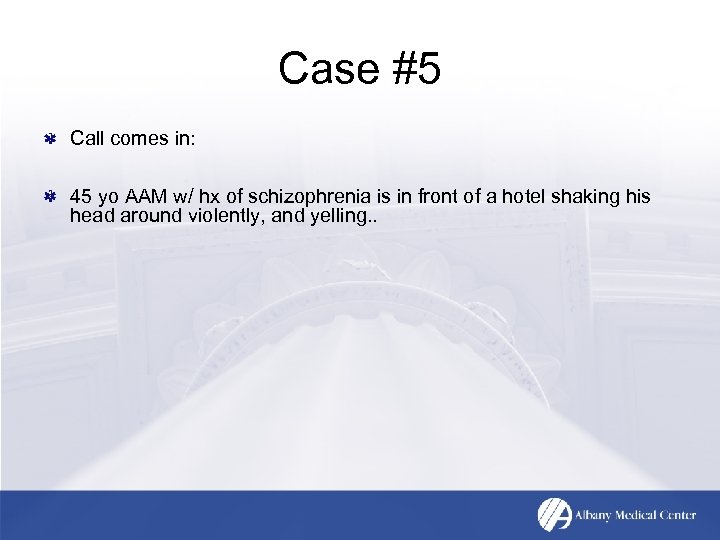 Case #5

Call comes in:

45 yo AAM w/ hx of schizophrenia is in front of a hotel shaking his head around violently, and yelling..

Albany Medical Center